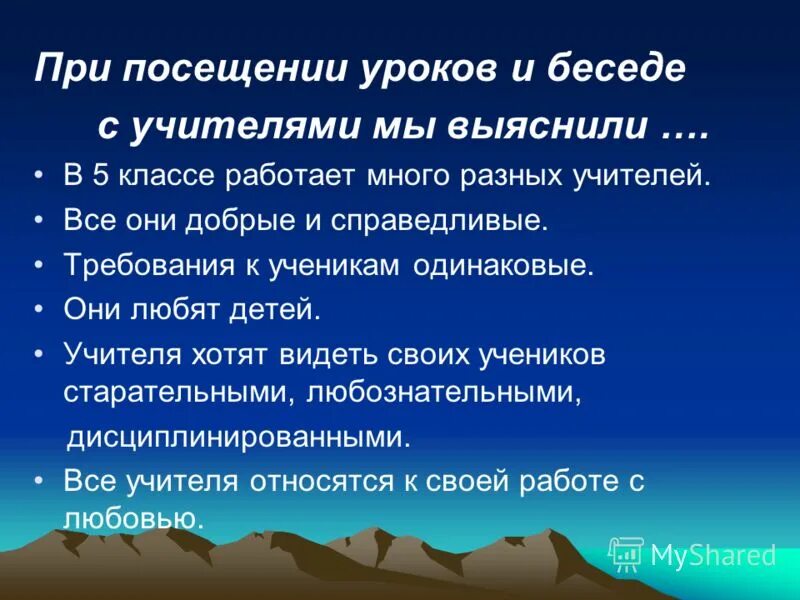 При посещении уроков и беседе с учителями мы выяснили ….

• В 5 классе работает много разных учителей.
• Все они добрые и справедливые.
• Требования к ученикам одинаковые.
• Они любят детей.
• Учителя хотят видеть своих учеников старательными, любознательными, дисциплинированными.
• Все учителя относятся к своей работе с любовью.

MyShared